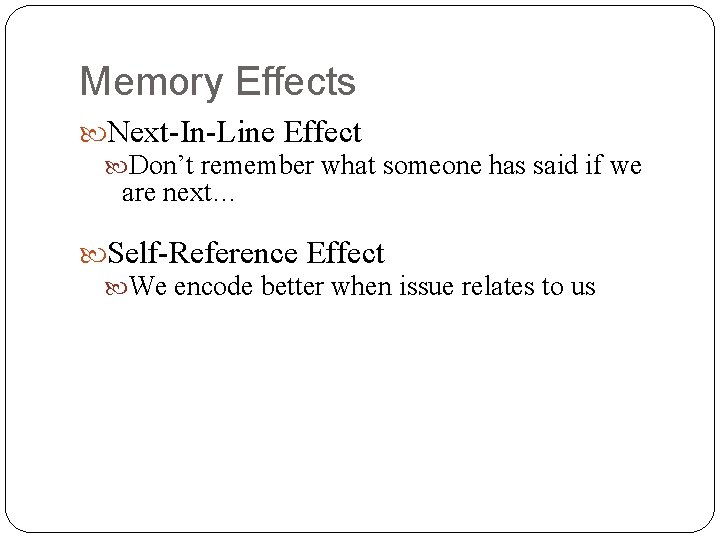 Memory Effects

Next-In-Line Effect

Don’t remember what someone has said if we are next…

Self-Reference Effect

We encode better when issue relates to us